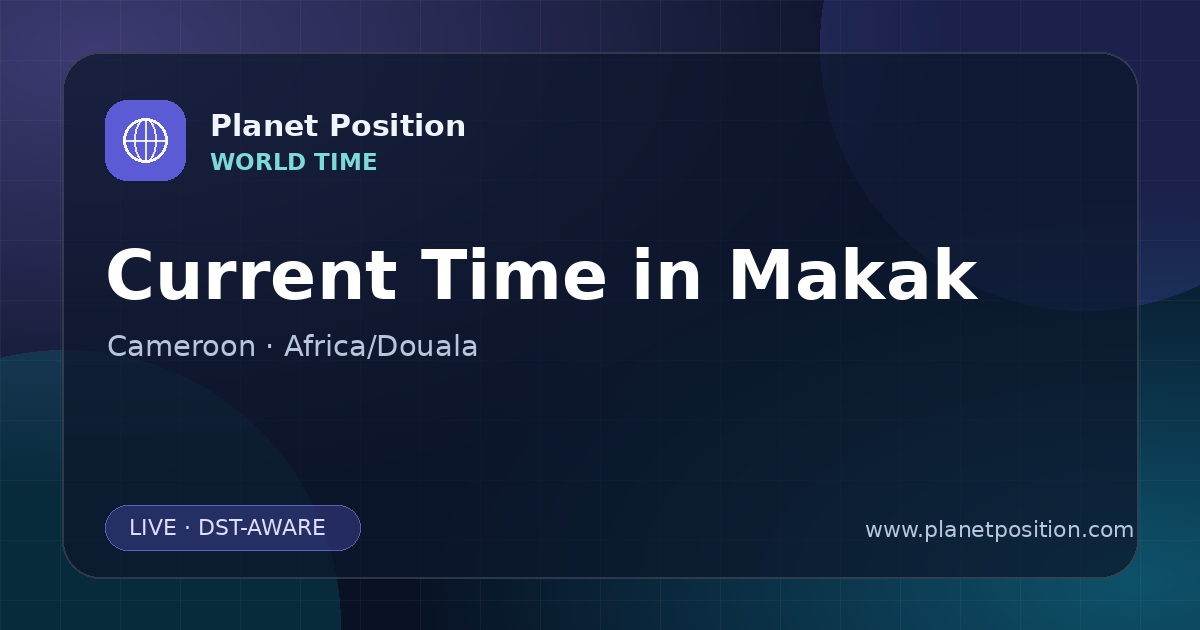 Planet Position
WORLD TIME

Current Time in Makak

Cameroon · Africa/Douala

LIVE · DST-AWARE

www.planetposition.com